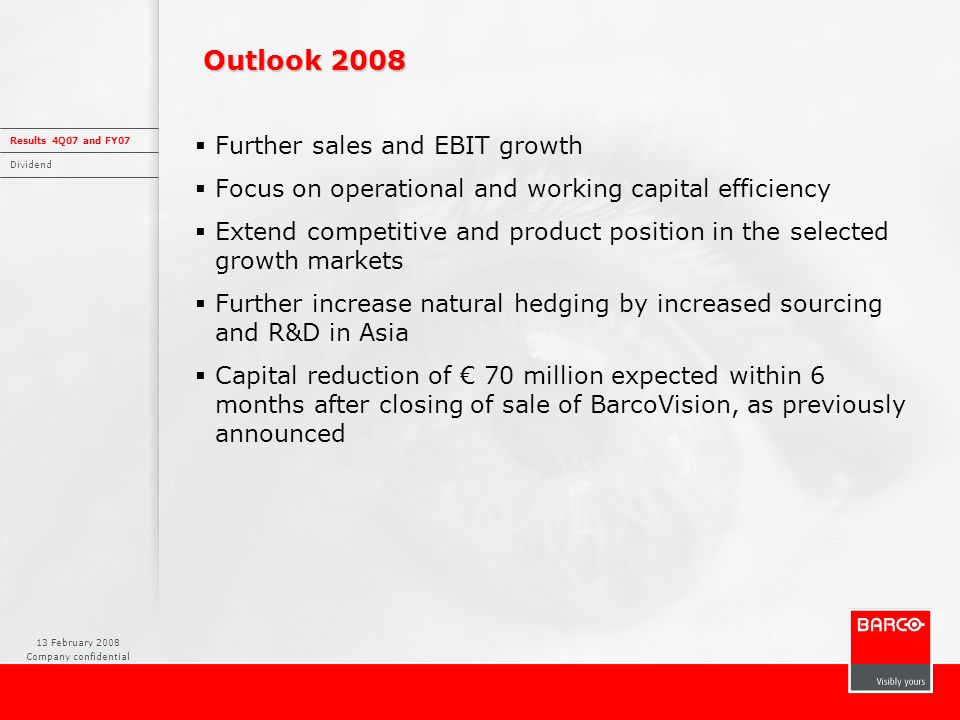 Outlook 2008

Results 4Q07 and FY07

Dividend

▪ Further sales and EBIT growth

▪ Focus on operational and working capital efficiency

▪ Extend competitive and product position in the selected growth markets

▪ Further increase natural hedging by increased sourcing and R&D in Asia

▪ Capital reduction of € 70 million expected within 6 months after closing of sale of BarcoVision, as previously announced

13 February 2008
Company confidential

BARCO
Visibly yours